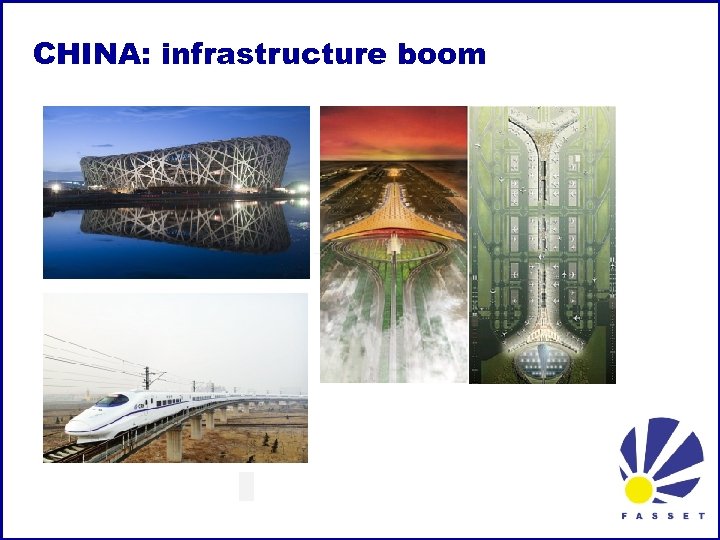 CHINA: infrastructure boom

FASSET